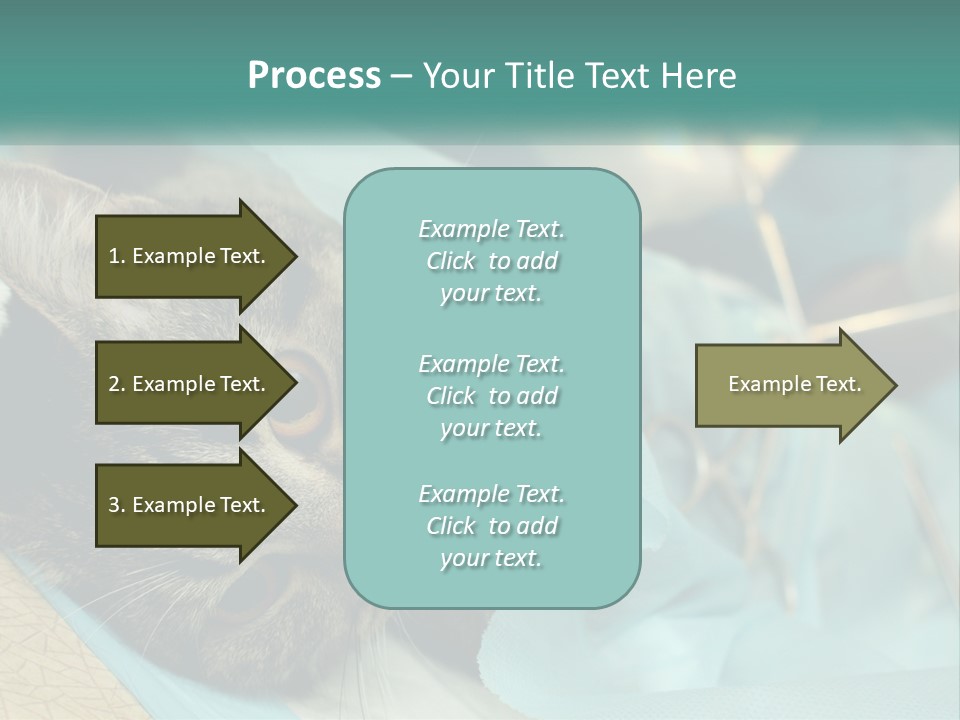 Process – Your Title Text Here

1. Example Text.

2. Example Text.

3. Example Text.

Example Text. Click to add your text.

Example Text. Click to add your text.

Example Text. Click to add your text.

Example Text.